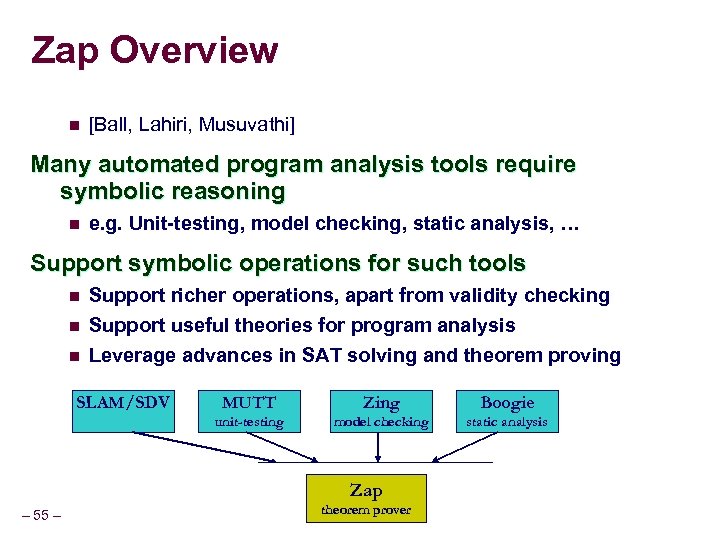 Zap Overview

[Ball, Lahiri, Musuvathi]

Many automated program analysis tools require symbolic reasoning

e.g. Unit-testing, model checking, static analysis, …

Support symbolic operations for such tools

Support richer operations, apart from validity checking

Support useful theories for program analysis

Leverage advances in SAT solving and theorem proving

SLAM/SDV

MUTT
unit-testing

Zing
model checking

Boogie
static analysis

Zap
theorem prover

– 55 –